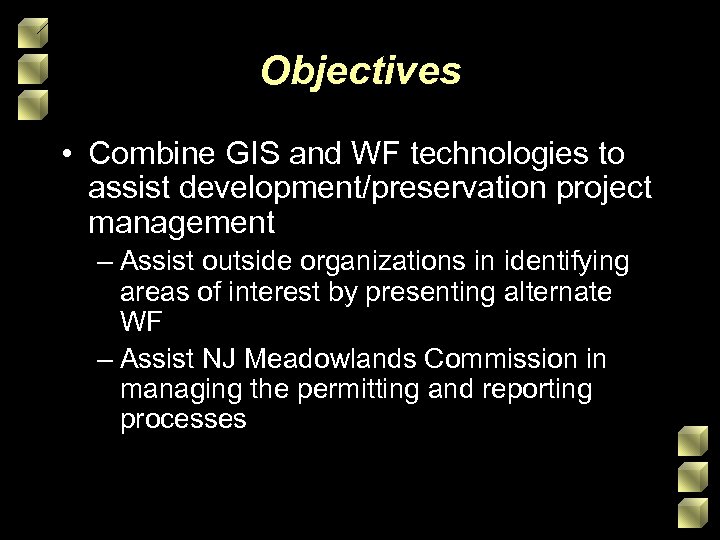 Objectives

• Combine GIS and WF technologies to assist development/preservation project management

– Assist outside organizations in identifying areas of interest by presenting alternate WF

– Assist NJ Meadowlands Commission in managing the permitting and reporting processes